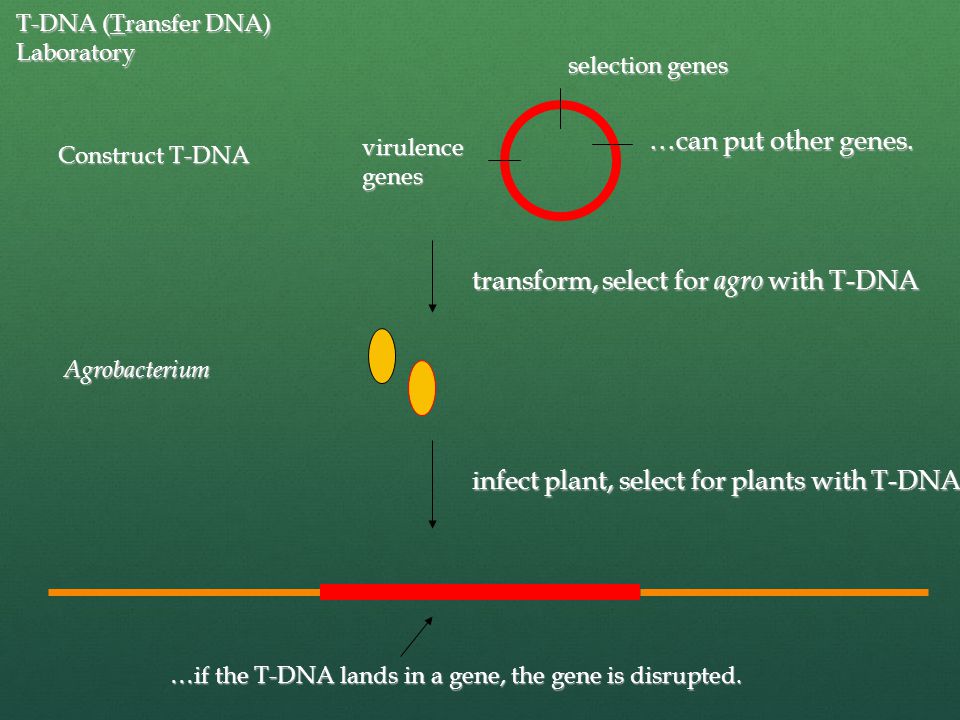 T-DNA (Transfer DNA)
Laboratory

selection genes

Construct T-DNA

virulence genes

…can put other genes.

transform, select for agro with T-DNA

Agrobacterium

infect plant, select for plants with T-DNA

…if the T-DNA lands in a gene, the gene is disrupted.